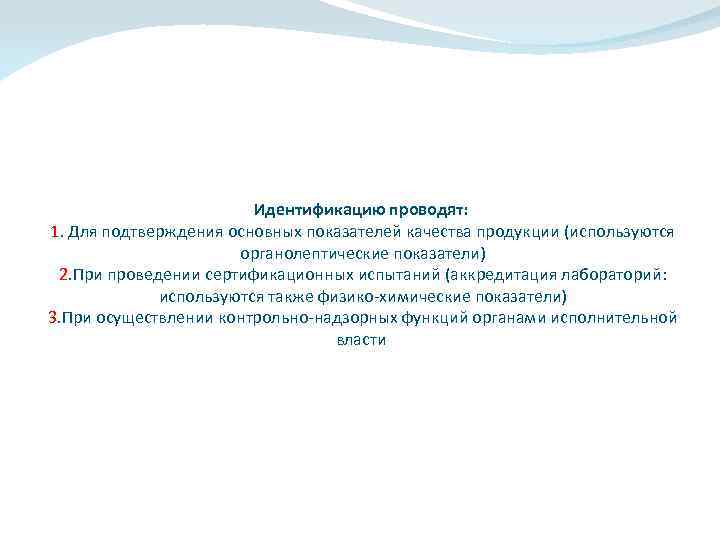 Идентификацию проводят:
1. Для подтверждения основных показателей качества продукции (используются органолептические показатели)
2.При проведении сертификационных испытаний (аккредитация лабораторий: используются также физико-химические показатели)
3.При осуществлении контрольно-надзорных функций органами исполнительной власти